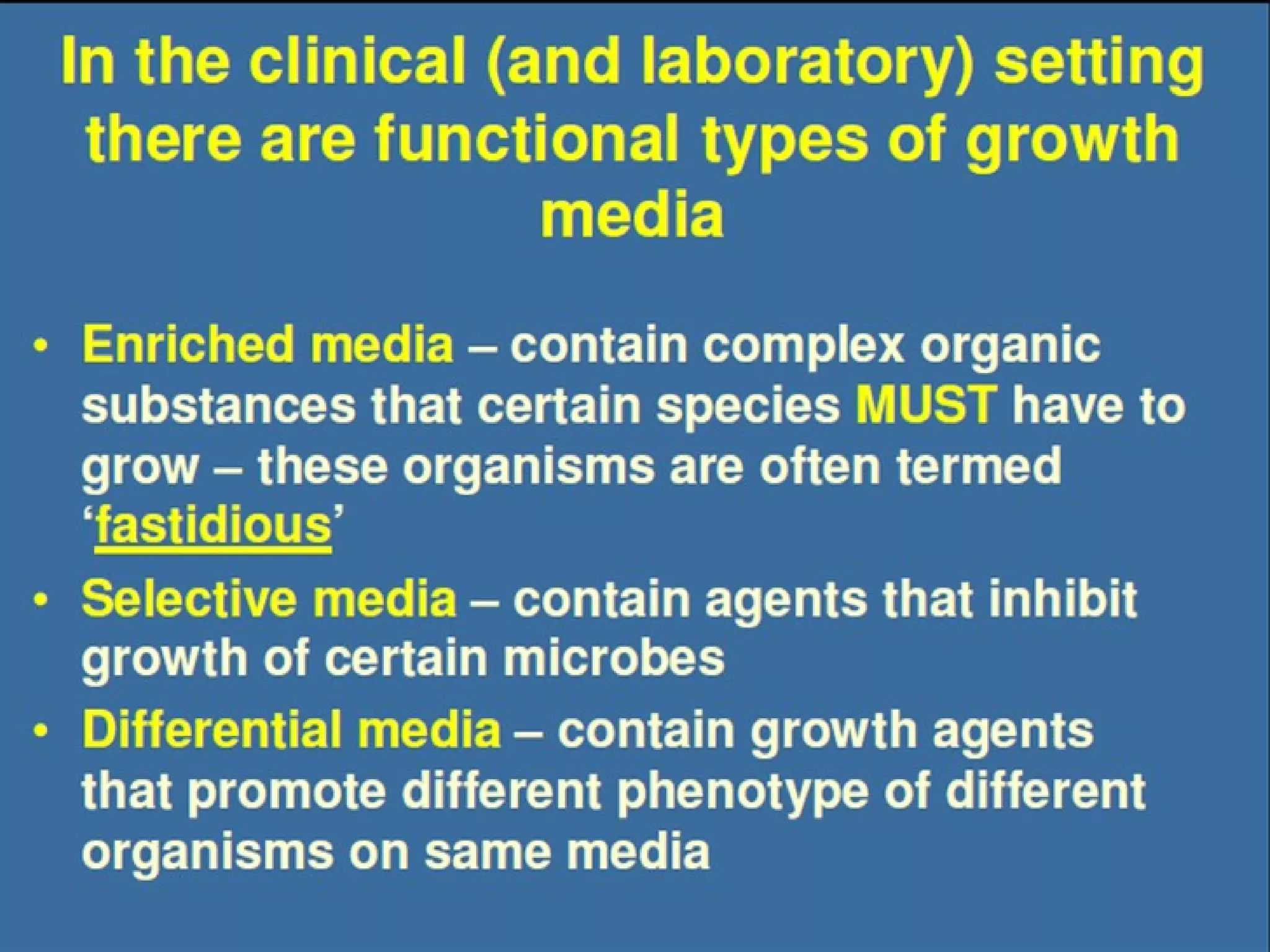 In the clinical (and laboratory) setting there are functional types of growth media

• Enriched media – contain complex organic substances that certain species MUST have to grow – these organisms are often termed ‘fastidious’
• Selective media – contain agents that inhibit growth of certain microbes
• Differential media – contain growth agents that promote different phenotype of different organisms on same media